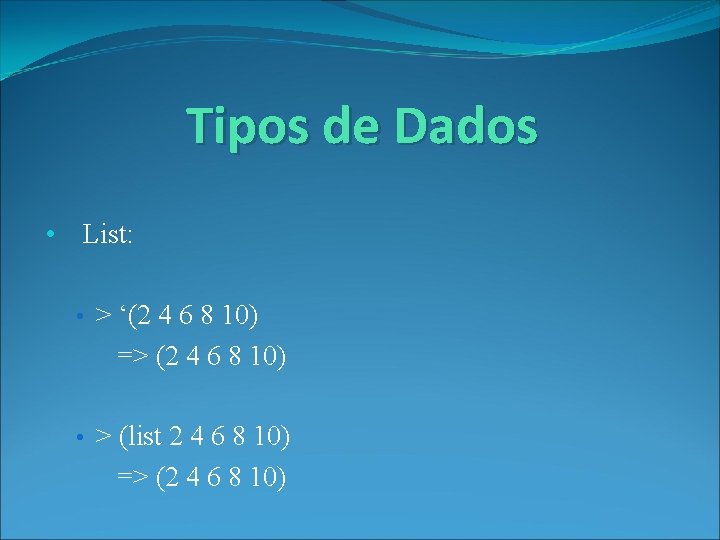 Tipos de Dados

• List:

• > ‘(2 4 6 8 10)
=> (2 4 6 8 10)

• > (list 2 4 6 8 10)
=> (2 4 6 8 10)